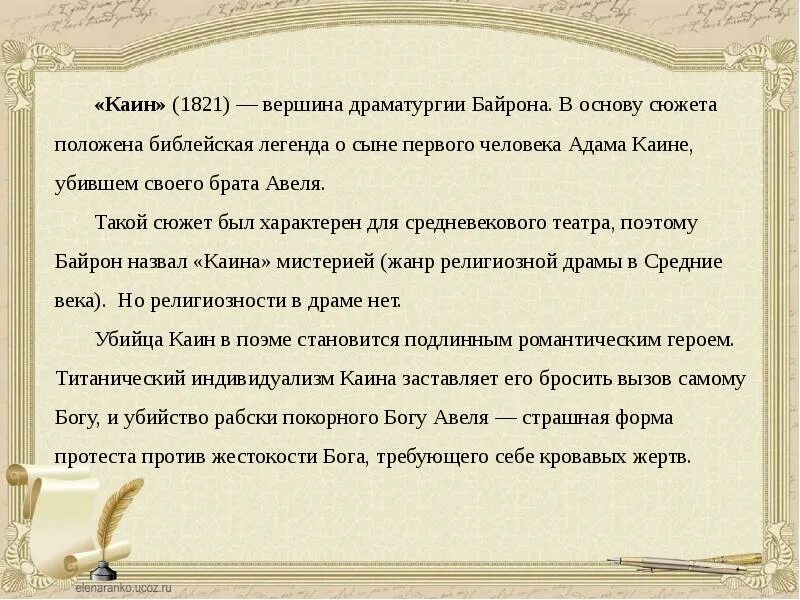 «Каин» (1821) — вершина драматургии Байрона. В основу сюжета положена библейская легенда о сыне первого человека Адама Каине, убившем своего брата Авеля.

Такой сюжет был характерен для средневекового театра, поэтому Байрон назвал «Каина» мистерией (жанр религиозной драмы в Средние века). Но религиозности в драме нет.

Убийца Каин в поэме становится подлинным романтическим героем. Титанический индивидуализм Каина заставляет его бросить вызов самому Богу, и убийство рабски покорного Богу Авеля — страшная форма протеста против жестокости Бога, требующего себе кровавых жертв.

elenaranko.ucoz.ru